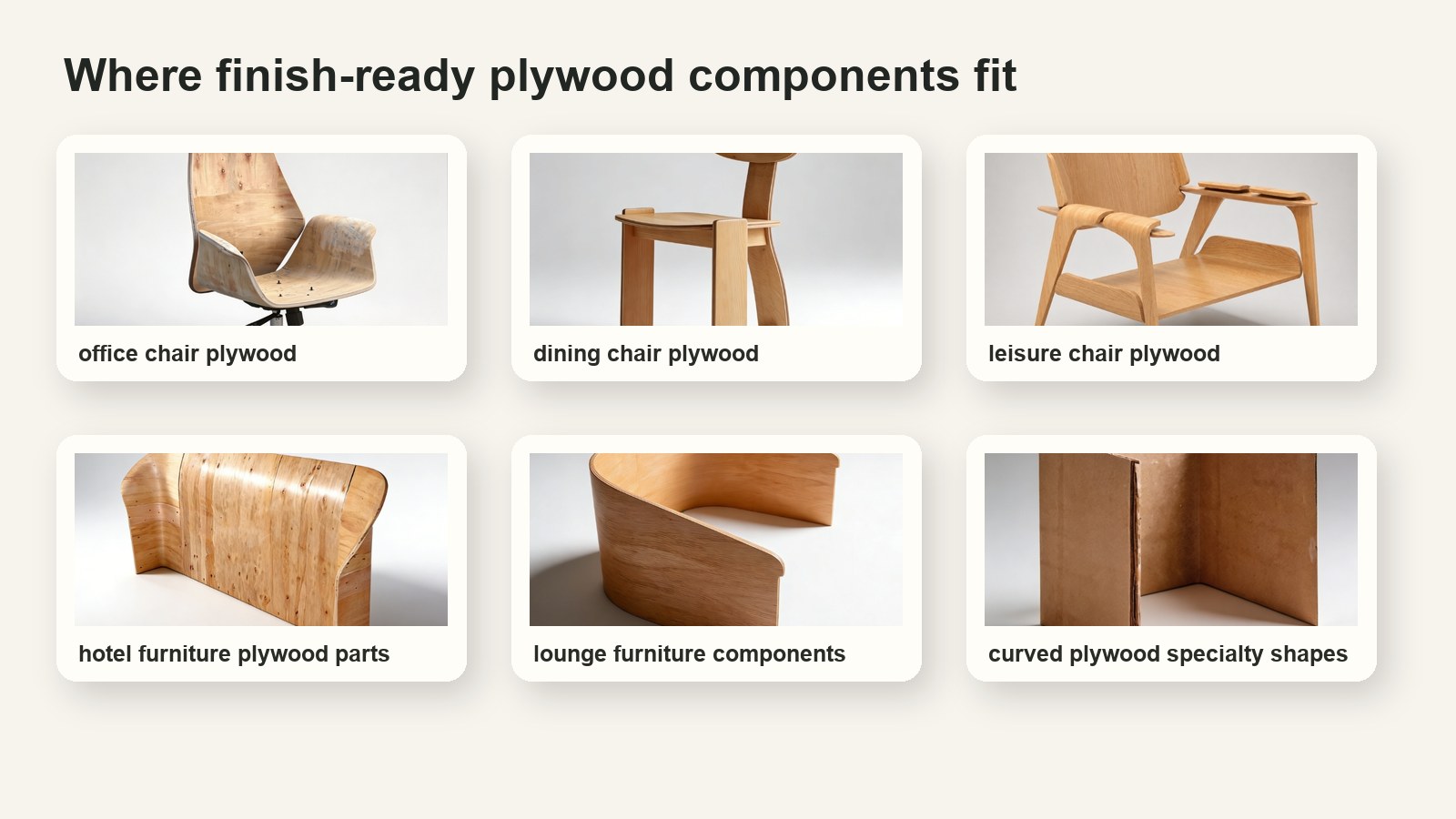 Where finish-ready plywood components fit

office chair plywood

dining chair plywood

leisure chair plywood

hotel furniture plywood parts

lounge furniture components

curved plywood specialty shapes